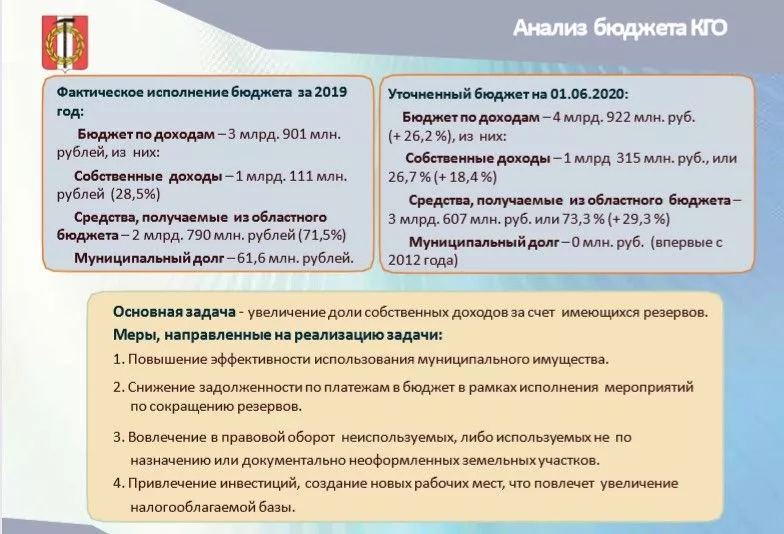 Анализ бюджета КГО

Фактическое исполнение бюджета за 2019 год:

Бюджет по доходам – 3 млрд. 901 млн. рублей, из них:

Собственные доходы – 1 млрд. 111 млн. рублей (28,5%)

Средства, получаемые из областного бюджета – 2 млрд. 790 млн. рублей (71,5%)

Муниципальный долг – 61,6 млн. рублей.

Уточненный бюджет на 01.06.2020:

Бюджет по доходам – 4 млрд. 922 млн. руб. (+ 26,2 %), из них:

Собственные доходы – 1 млрд 315 млн. руб., или 26,7 % (+ 18,4 %)

Средства, получаемые из областного бюджета – 3 млрд. 607 млн. руб. или 73,3 % (+ 29,3 %)

Муниципальный долг – 0 млн. руб. (впервые с 2012 года)

Основная задача - увеличение доли собственных доходов за счет имеющихся резервов.

Меры, направленные на реализацию задачи:

1. Повышение эффективности использования муниципального имущества.

2. Снижение задолженности по платежам в бюджет в рамках исполнения мероприятий по сокращению резервов.

3. Вовлечение в правовой оборот неиспользуемых, либо используемых не по назначению или документально неоформленных земельных участков.

4. Привлечение инвестиций, создание новых рабочих мест, что повлечет увеличение налогооблагаемой базы.